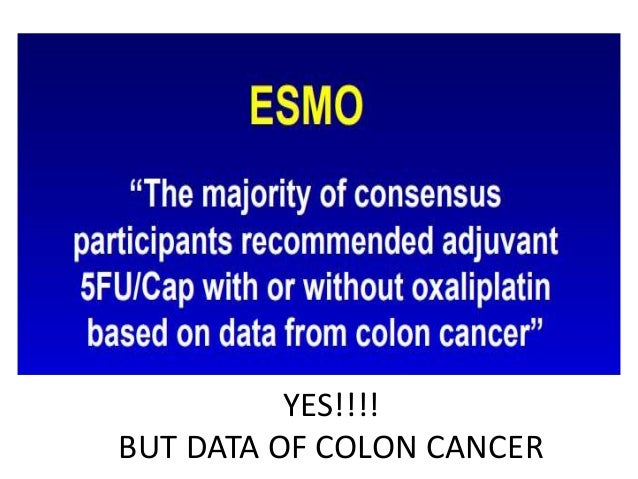 ESMO

“The majority of consensus participants recommended adjuvant 5FU/Cap with or without oxaliplatin based on data from colon cancer”

YES!!!!
BUT DATA OF COLON CANCER